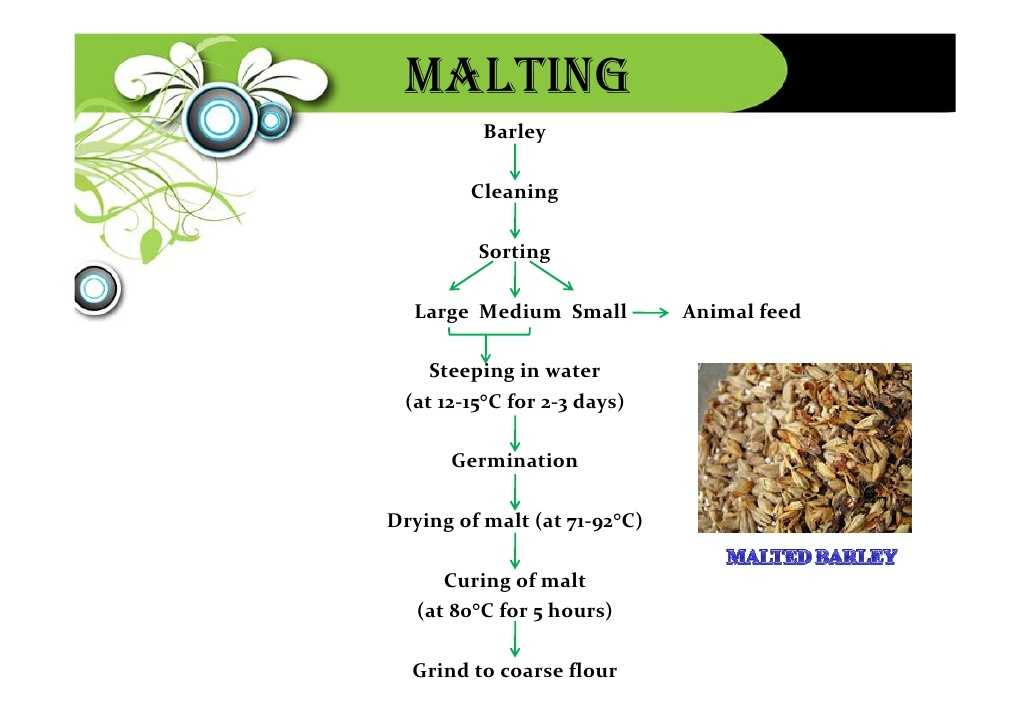 MALTING

Barley

Cleaning

Sorting

Large Medium Small → Animal feed

Steeping in water
(at 12-15°C for 2-3 days)

Germination

Drying of malt (at 71-92°C)

Curing of malt
(at 80°C for 5 hours)

Grind to coarse flour

MALTED BARLEY